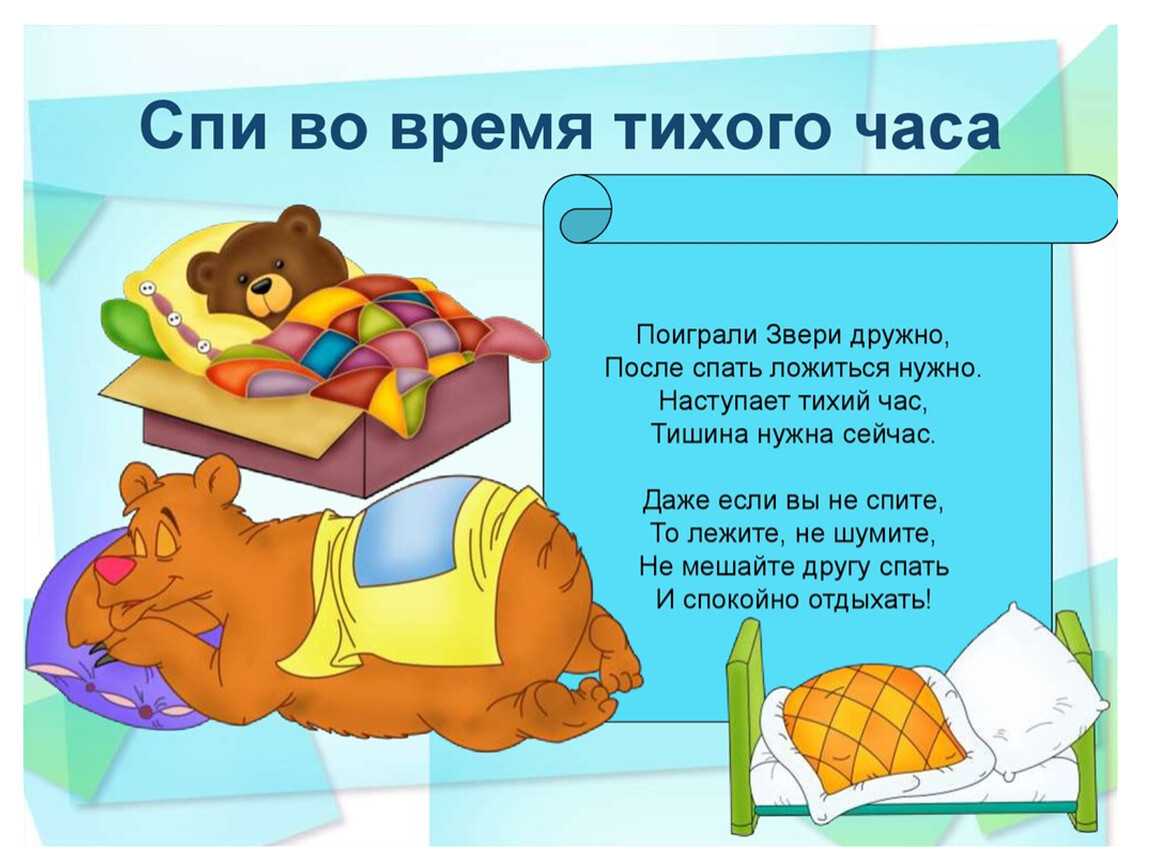 Спи во время тихого часа

Поиграли Звери дружно,
После спать ложиться нужно.
Наступает тихий час,
Тишина нужна сейчас.

Даже если вы не спите,
То лежите, не шумите,
Не мешайте другу спать
И спокойно отдыхать!